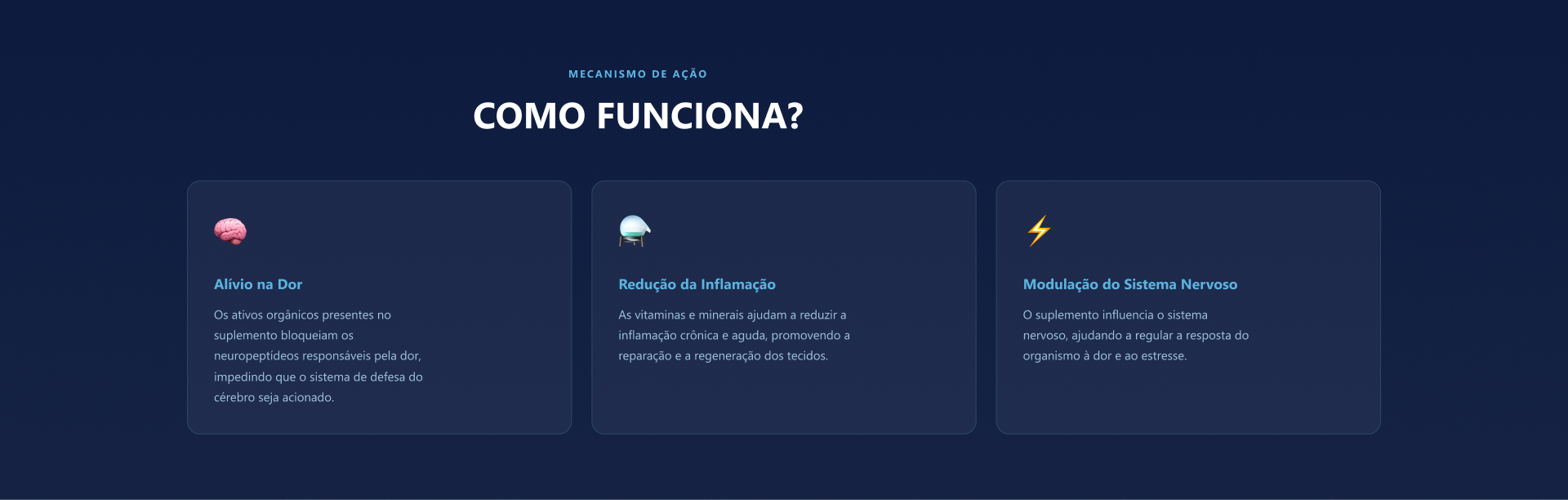 MECANISMO DE AÇÃO

COMO FUNCIONA?

Alívio na Dor

Os ativos orgânicos presentes no suplemento bloqueiam os neuropeptídeos responsáveis pela dor, impedindo que o sistema de defesa do cérebro seja acionado.

Redução da Inflamação

As vitaminas e minerais ajudam a reduzir a inflamação crônica e aguda, promovendo a reparação e a regeneração dos tecidos.

Modulação do Sistema Nervoso

O suplemento influencia o sistema nervoso, ajudando a regular a resposta do organismo à dor e ao estresse.